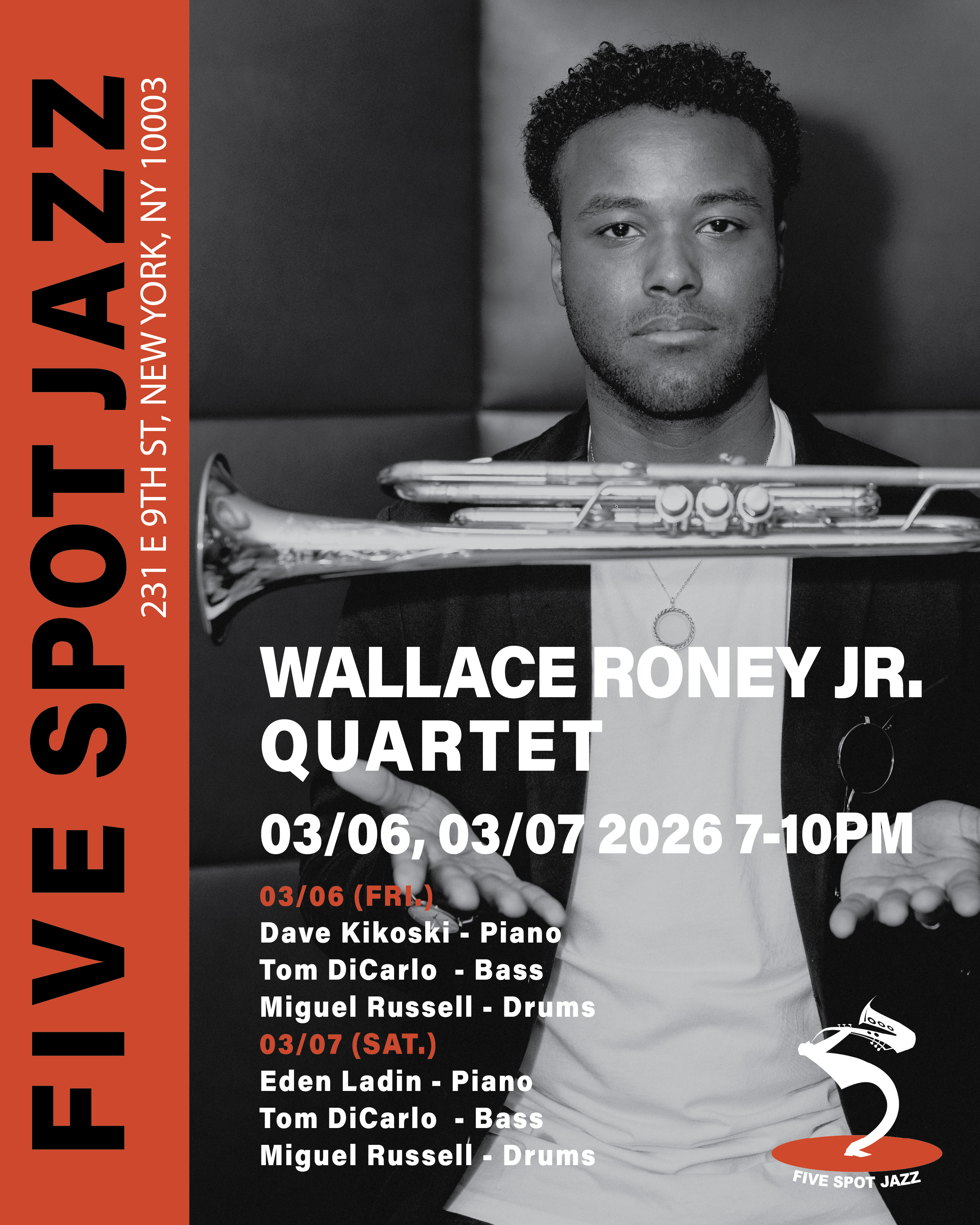 FIVE SPOT JAZZ

231 E 9TH ST, NEW YORK, NY 10003

WALLACE RONEY JR. QUARTET

03/06, 03/07 2026 7-10PM

03/06 (FRI.)
Dave Kikoski - Piano
Tom DiCarlo - Bass
Miguel Russell - Drums
03/07 (SAT.)
Eden Ladin - Piano
Tom DiCarlo - Bass
Miguel Russell - Drums

FIVE SPOT JAZZ